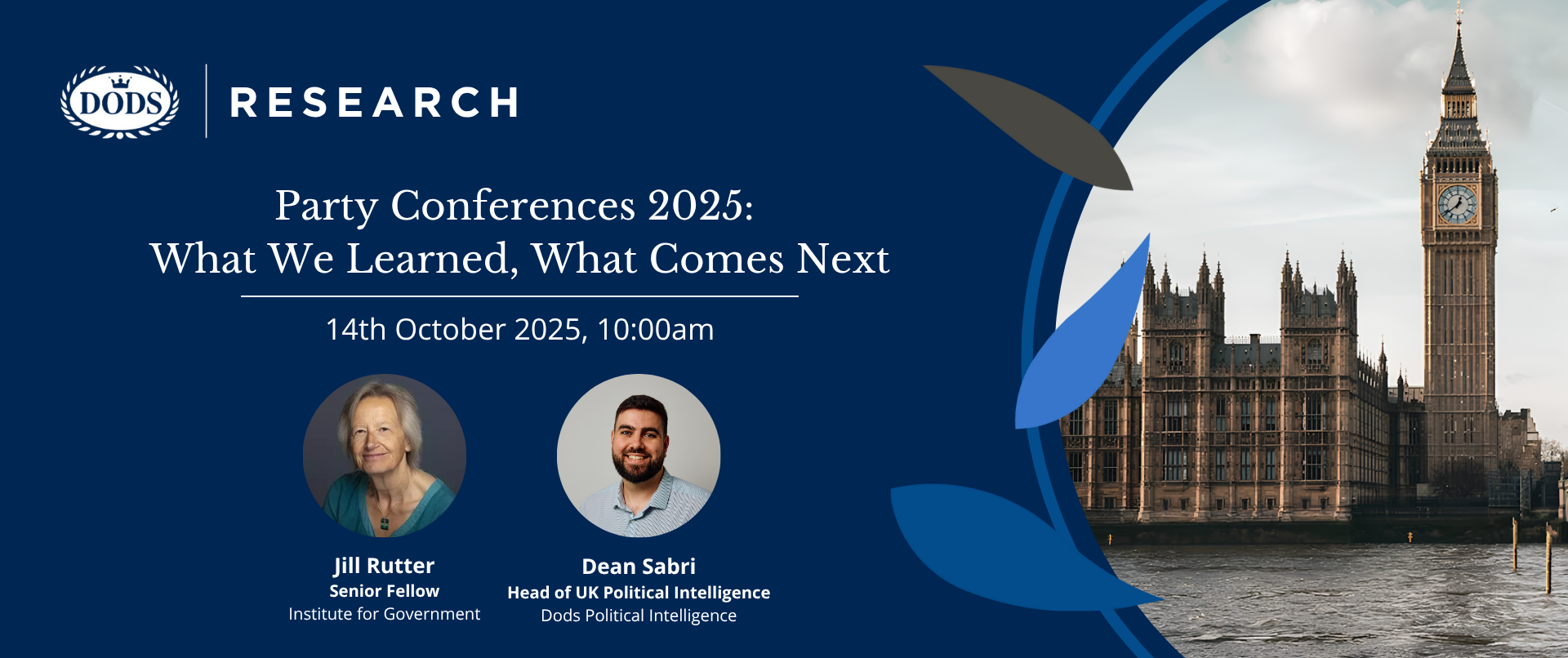 DODS RESEARCH

Party Conferences 2025:
What We Learned, What Comes Next

14th October 2025, 10:00am

Jill Rutter
Senior Fellow
Institute for Government

Dean Sabri
Head of UK Political Intelligence
Dods Political Intelligence